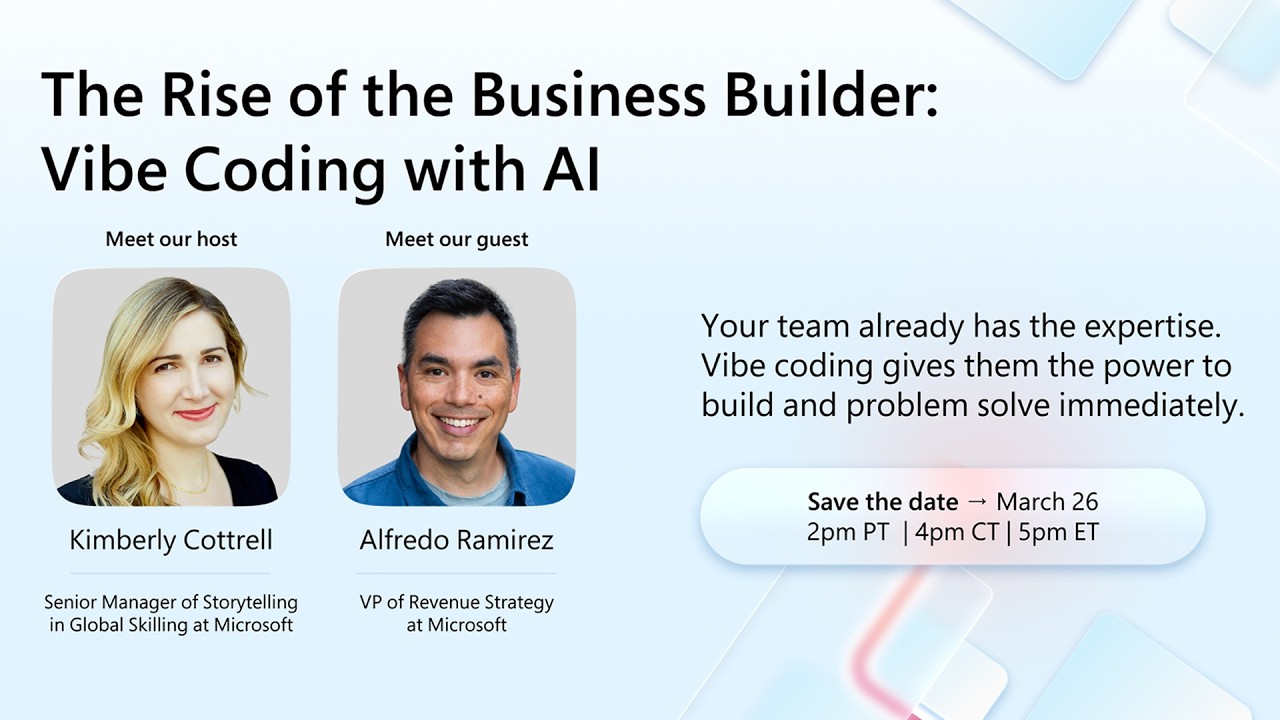 The Rise of the Business Builder: Vibe Coding with AI

Meet our host

Kimberly Cottrell

Senior Manager of Storytelling in Global Skilling at Microsoft

Meet our guest

Alfredo Ramirez

VP of Revenue Strategy at Microsoft

Your team already has the expertise. Vibe coding gives them the power to build and problem solve immediately.

Save the date → March 26
2pm PT | 4pm CT | 5pm ET